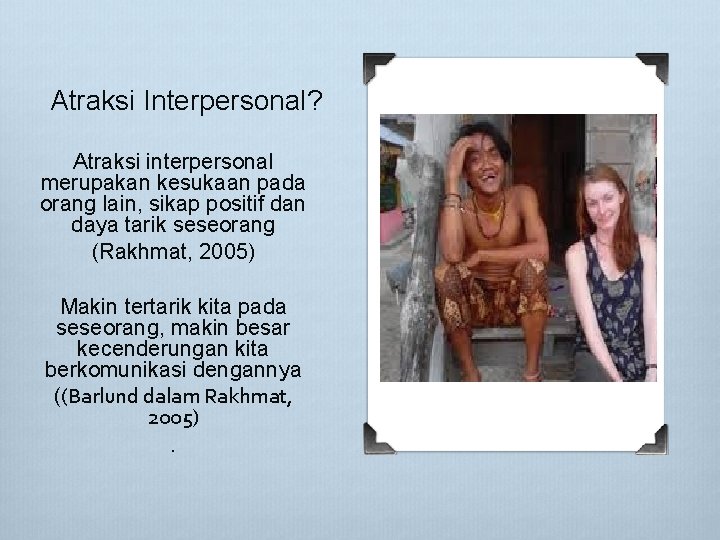 Atraksi Interpersonal?

Atraksi interpersonal merupakan kesukaan pada orang lain, sikap positif dan daya tarik seseorang

(Rakhmat, 2005)

Makin tertarik kita pada seseorang, makin besar kecenderungan kita berkomunikasi dengannya

((Barlund dalam Rakhmat, 2005)

.